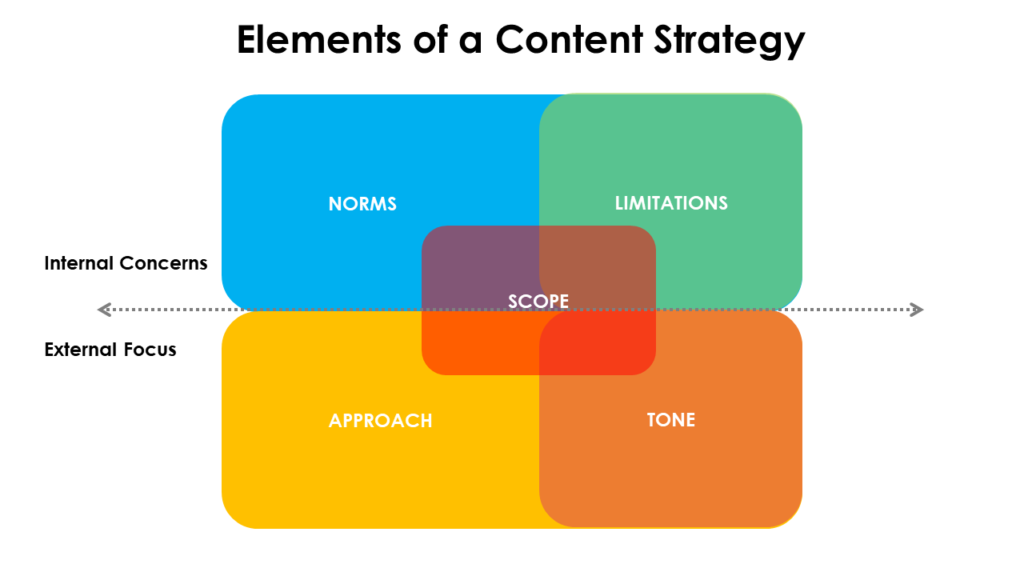 Elements of a Content Strategy

NORMS

LIMITATIONS

Internal Concerns

SCOPE

External Focus

APPROACH

TONE